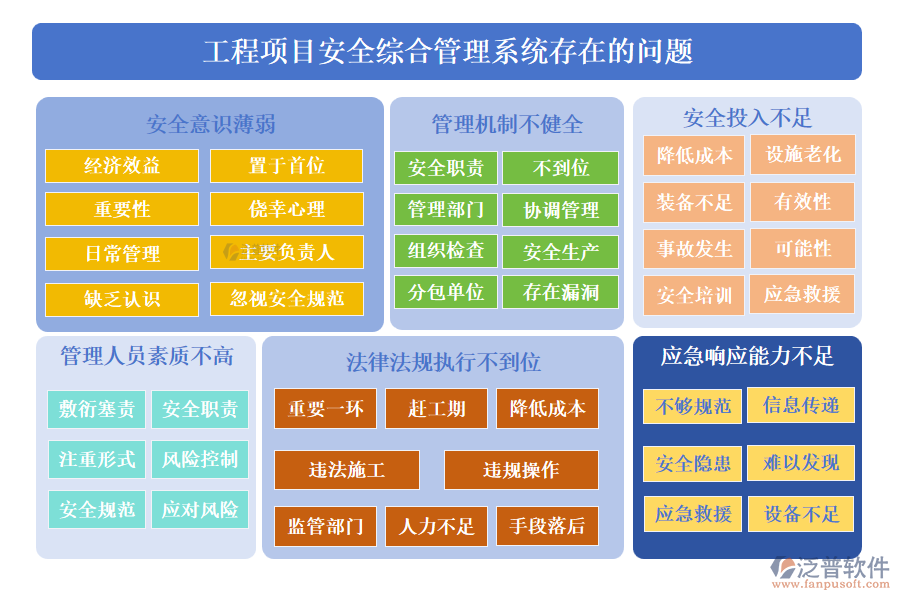 工程项目安全综合管理系统存在的问题

安全意识薄弱

经济效益
置于首位
重要性
侥幸心理
日常管理
主要负责人
缺乏认识
忽视安全规范

管理机制不健全

安全职责
不到位
管理部门
协调管理
组织检查
安全生产
分包单位
存在漏洞

安全投入不足

降低成本
设施老化
装备不足
有效性
事故发生
可能性
安全培训
应急救援

管理人员素质不高

敷衍塞责
安全职责
注重形式
风险控制
安全规范
应对风险

法律法规执行不到位

重要一环
赶工期
降低成本
违法施工
违规操作
监管部门
人力不足
手段落后

应急响应能力不足

不够规范
信息传递
安全隐患
难以发现
应急救援
设备不足

泛普软件
www.fanpusoft.com